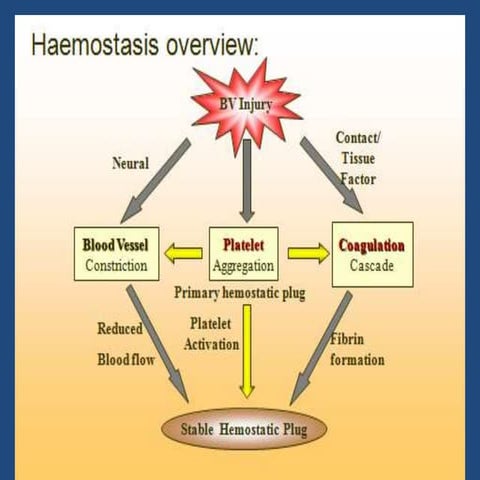 Haemostasis overview:

BV Injury

Neural

Contact/ Tissue Factor

Blood Vessel Constriction

Platelet Aggregation

Coagulation Cascade

Primary hemostatic plug

Reduced Blood flow

Platelet Activation

Fibrin formation

Stable Hemostatic Plug